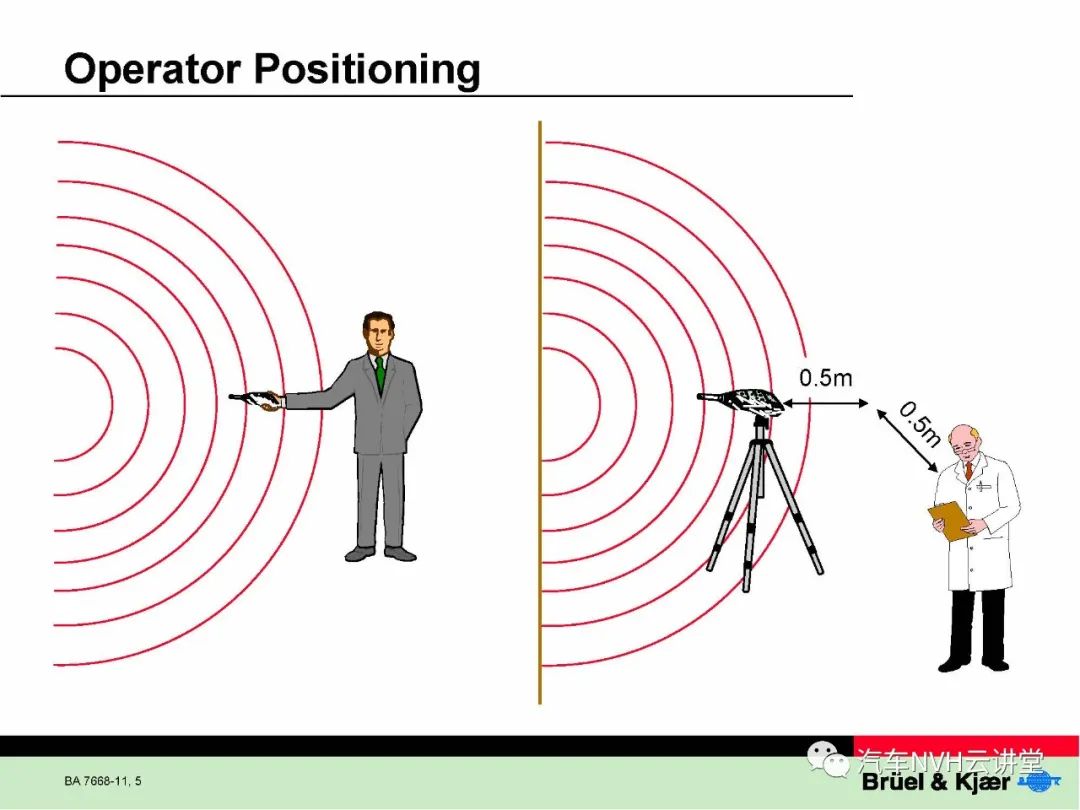 Operator Positioning

0.5m

0.5m

BA 7668-11, 5

汽车NVH云讲堂

Brüel & Kjær